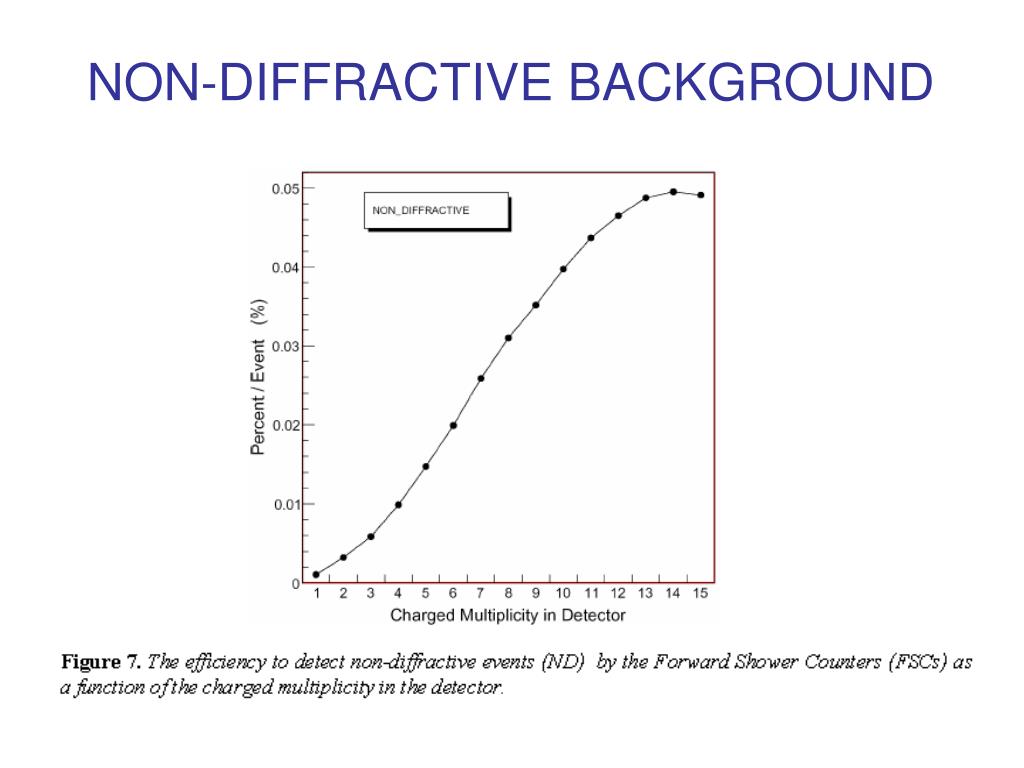 NON-DIFFRACTIVE BACKGROUND

NON_DIFFRACTIVE

Percent / Event (%)

0.05
0.04
0.03
0.02
0.01
0

1 2 3 4 5 6 7 8 9 10 11 12 13 14 15

Charged Multiplicity in Detector

Figure 7. The efficiency to detect non-diffractive events (ND) by the Forward Shower Counters (FSCs) as a function of the charged multiplicity in the detector.